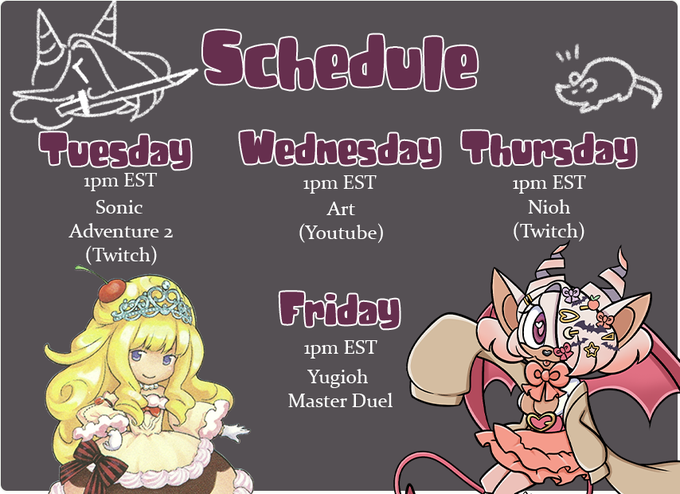 Schedule

Tuesday
1pm EST
Sonic Adventure 2 (Twitch)

Wednesday
1pm EST
Art (Youtube)

Thursday
1pm EST
Nioh (Twitch)

Friday
1pm EST
Yugioh Master Duel